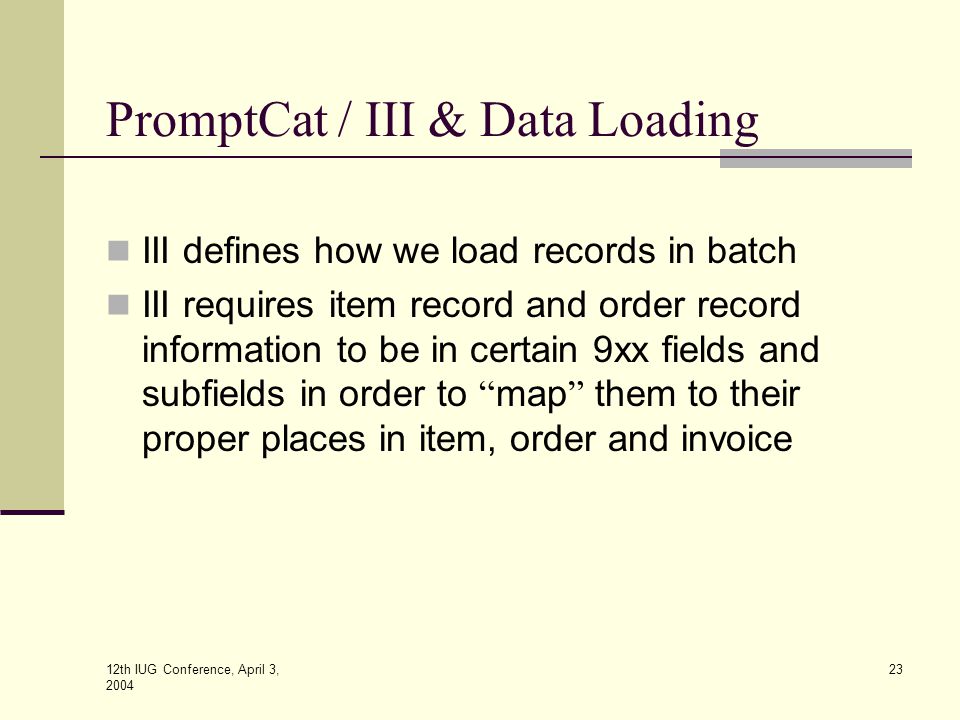 PromptCat / III & Data Loading

III defines how we load records in batch

III requires item record and order record information to be in certain 9xx fields and subfields in order to “map” them to their proper places in item, order and invoice

12th IUG Conference, April 3, 2004

23